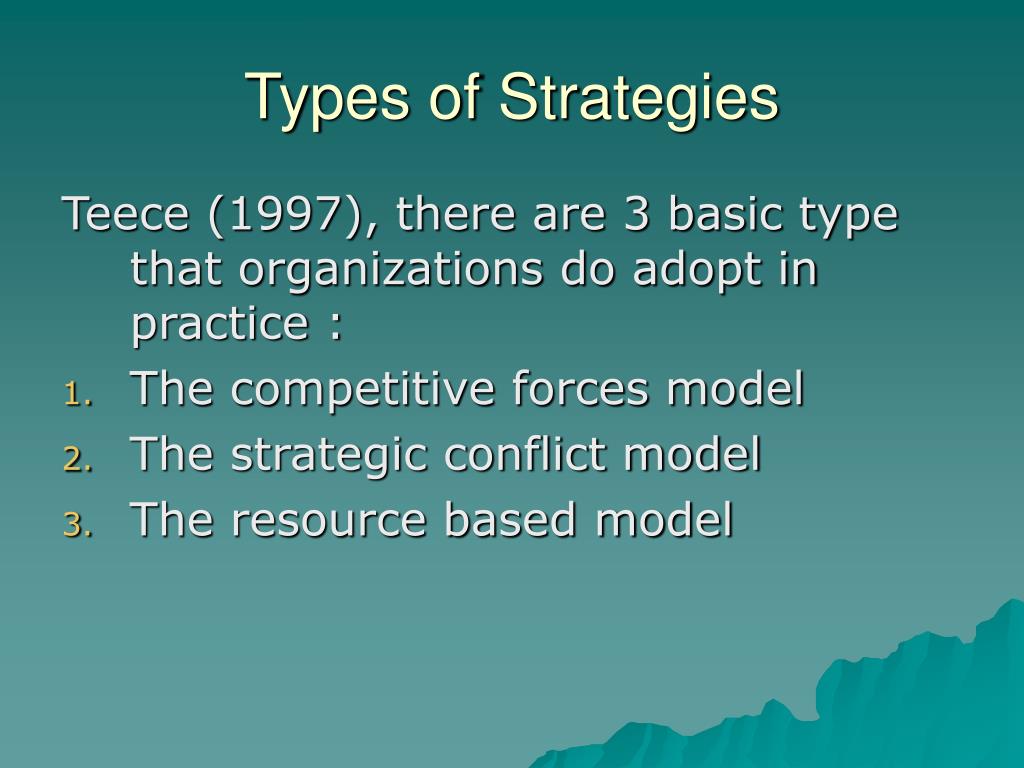 Types of Strategies

Teece (1997), there are 3 basic type that organizations do adopt in practice :

1. The competitive forces model
2. The strategic conflict model
3. The resource based model